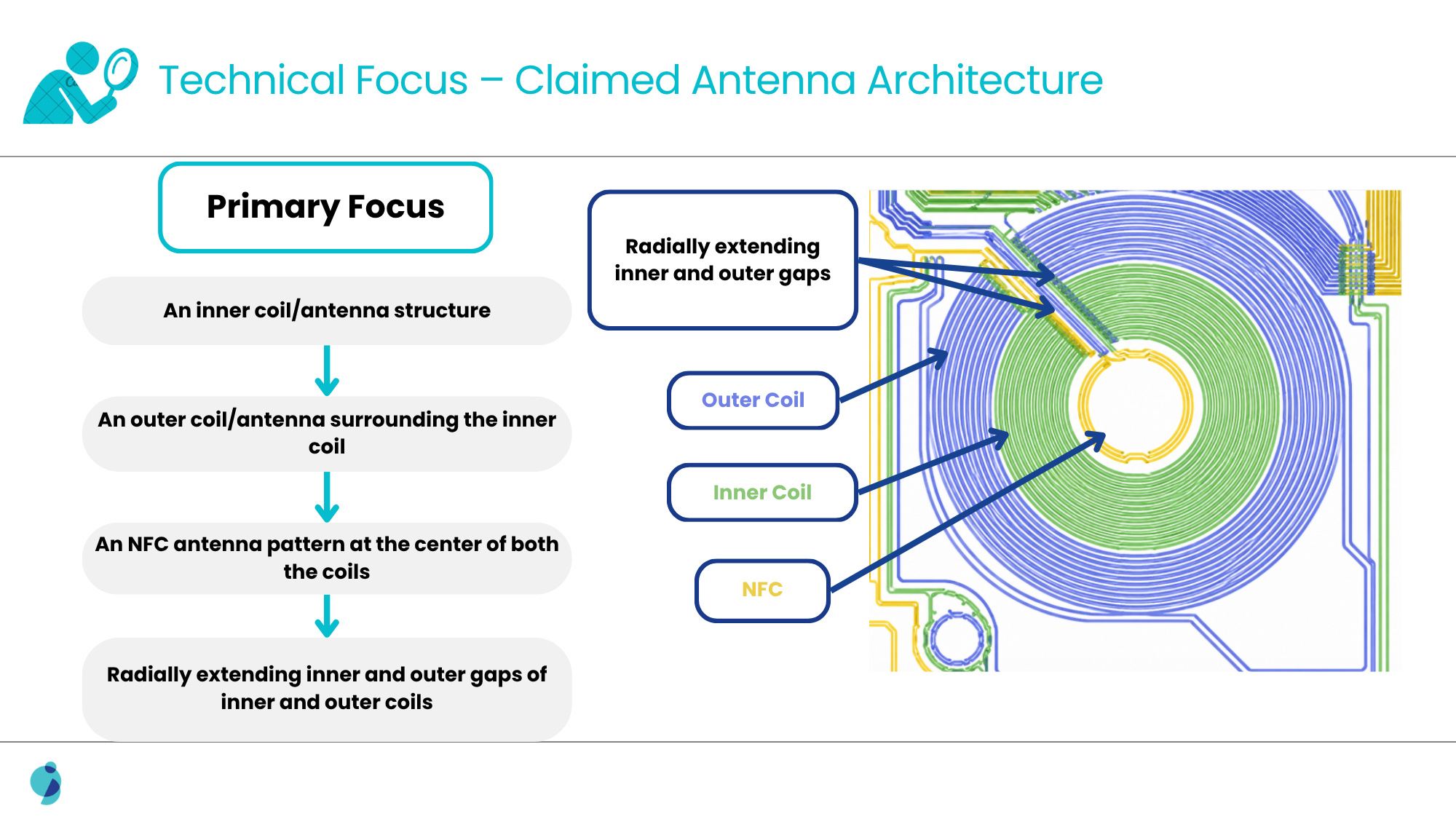 Technical Focus – Claimed Antenna Architecture

Primary Focus

An inner coil/antenna structure

An outer coil/antenna surrounding the inner coil

An NFC antenna pattern at the center of both the coils

Radially extending inner and outer gaps of inner and outer coils

Radially extending inner and outer gaps

Outer Coil

Inner Coil

NFC